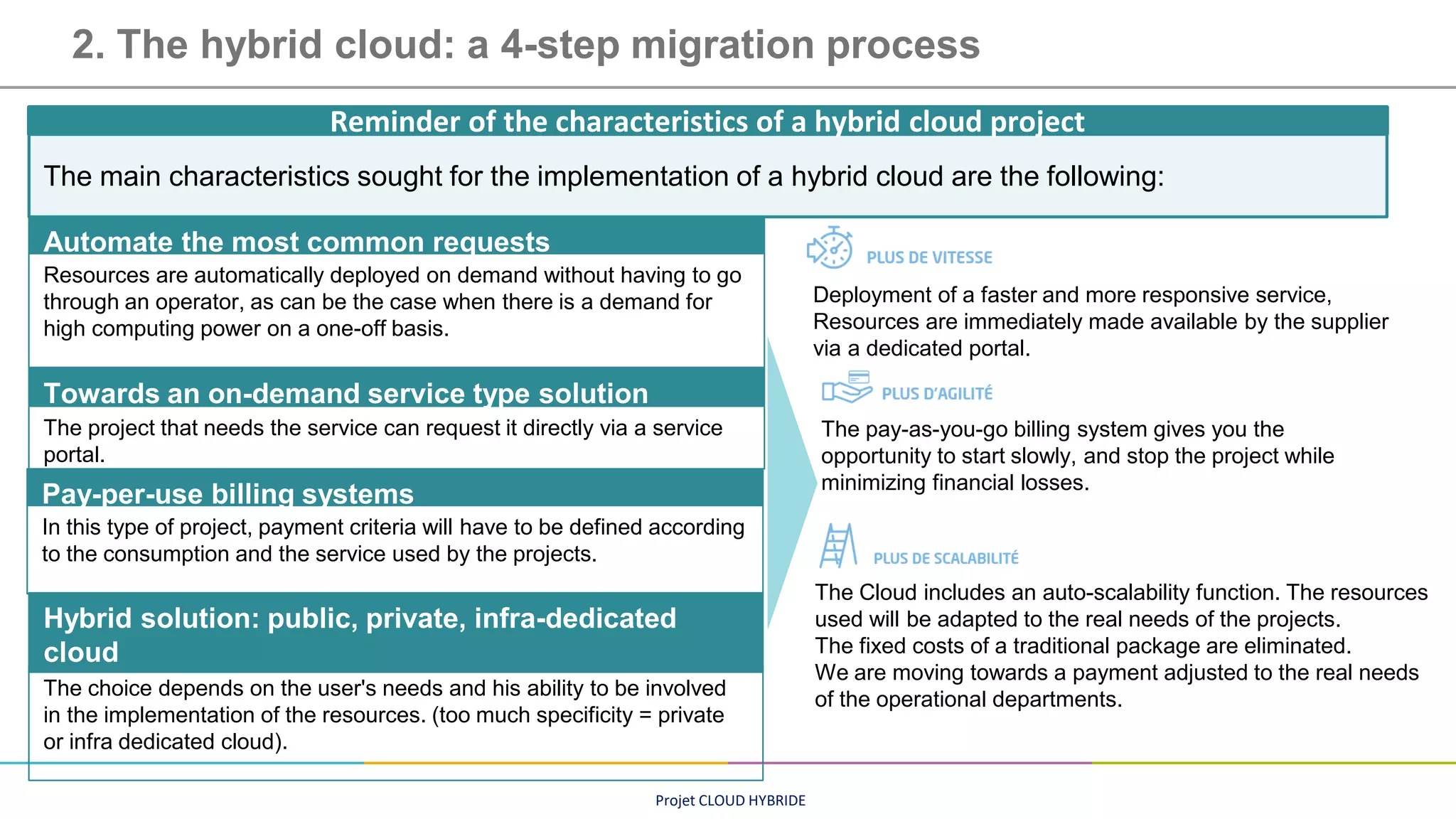 2. The hybrid cloud: a 4-step migration process

Reminder of the characteristics of a hybrid cloud project

The main characteristics sought for the implementation of a hybrid cloud are the following:

Automate the most common requests

Resources are automatically deployed on demand without having to go through an operator, as can be the case when there is a demand for high computing power on a one-off basis.

Towards an on-demand service type solution

The project that needs the service can request it directly via a service portal.

Pay-per-use billing systems

In this type of project, payment criteria will have to be defined according to the consumption and the service used by the projects.

Hybrid solution: public, private, infra-dedicated cloud

The choice depends on the user's needs and his ability to be involved in the implementation of the resources. (too much specificity = private or infra dedicated cloud).

PLUS DE VITESSE

Deployment of a faster and more responsive service, Resources are immediately made available by the supplier via a dedicated portal.

PLUS D'AGILITÉ

The pay-as-you-go billing system gives you the opportunity to start slowly, and stop the project while minimizing financial losses.

PLUS DE SCALABILITÉ

The Cloud includes an auto-scalability function. The resources used will be adapted to the real needs of the projects.
The fixed costs of a traditional package are eliminated.
We are moving towards a payment adjusted to the real needs of the operational departments.

Projet CLOUD HYBRIDE